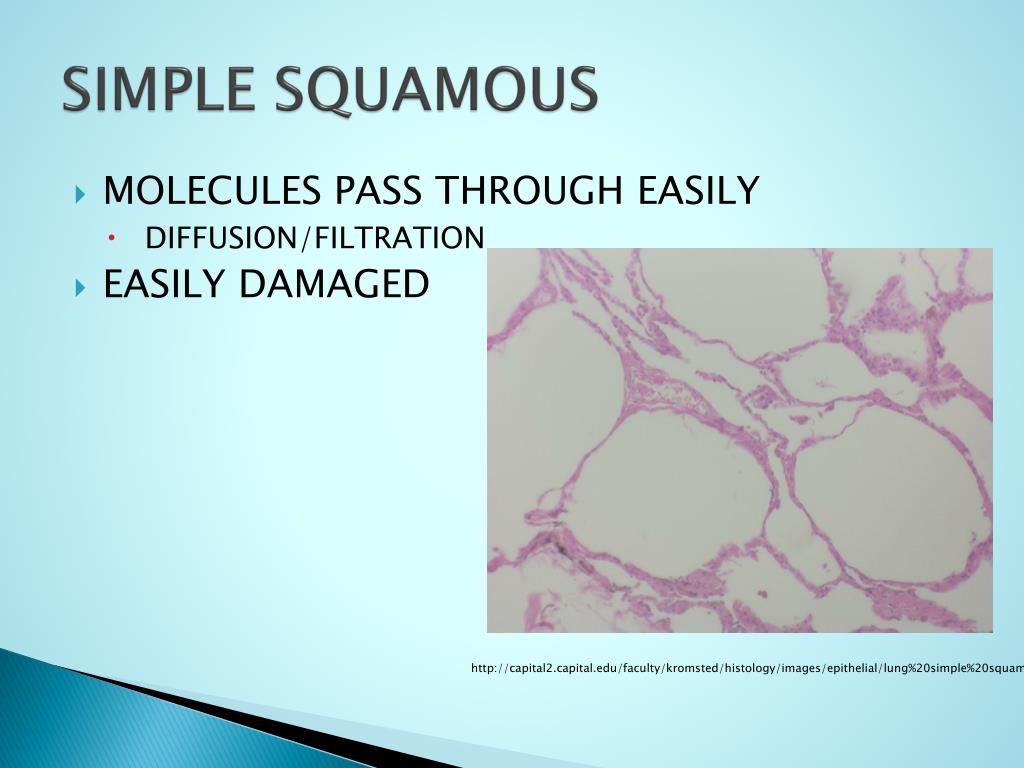 SIMPLE SQUAMOUS

MOLECULES PASS THROUGH EASILY
DIFFUSION/FILTRATION
EASILY DAMAGED

http://capital2.capital.edu/faculty/kromsted/histology/images/epithelial/lung%20simple%20squam